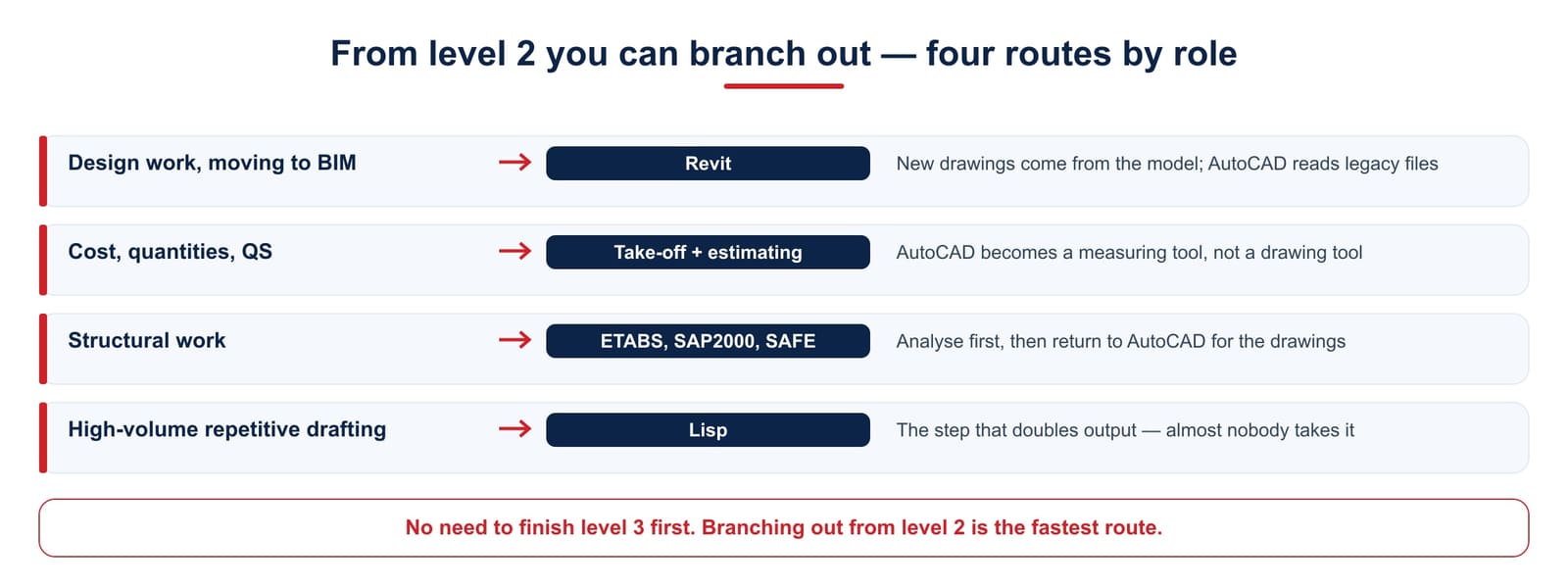 From level 2 you can branch out — four routes by role

Design work, moving to BIM → Revit New drawings come from the model; AutoCAD reads legacy files

Cost, quantities, QS → Take-off + estimating AutoCAD becomes a measuring tool, not a drawing tool

Structural work → ETABS, SAP2000, SAFE Analyse first, then return to AutoCAD for the drawings

High-volume repetitive drafting → Lisp The step that doubles output — almost nobody takes it

No need to finish level 3 first. Branching out from level 2 is the fastest route.